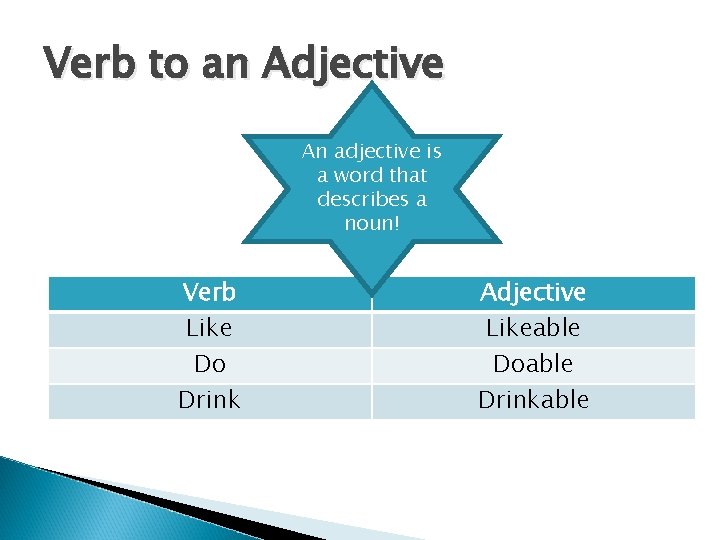 Verb to an Adjective

An adjective is a word that describes a noun!

| Verb | Adjective |
|---|---|
| Like | Likeable |
| Do | Doable |
| Drink | Drinkable |